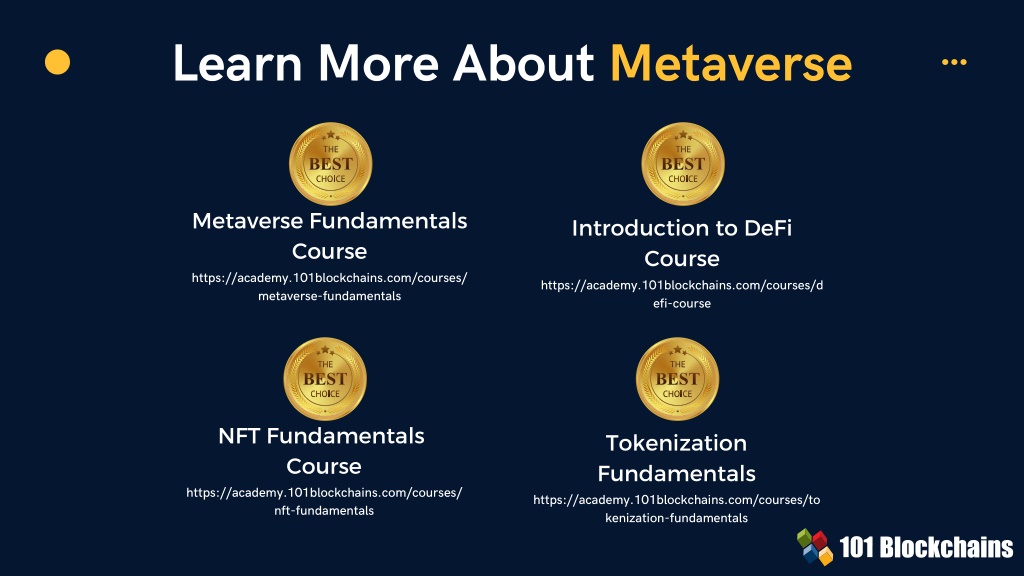 Learn More About Metaverse

THE BEST CHOICE

Metaverse Fundamentals Course

https://academy.101blockchains.com/courses/metaverse-fundamentals

THE BEST CHOICE

Introduction to DeFi Course

https://academy.101blockchains.com/courses/defi-course

THE BEST CHOICE

NFT Fundamentals Course

https://academy.101blockchains.com/courses/nft-fundamentals

THE BEST CHOICE

Tokenization Fundamentals

https://academy.101blockchains.com/courses/tokenization-fundamentals

101 Blockchains